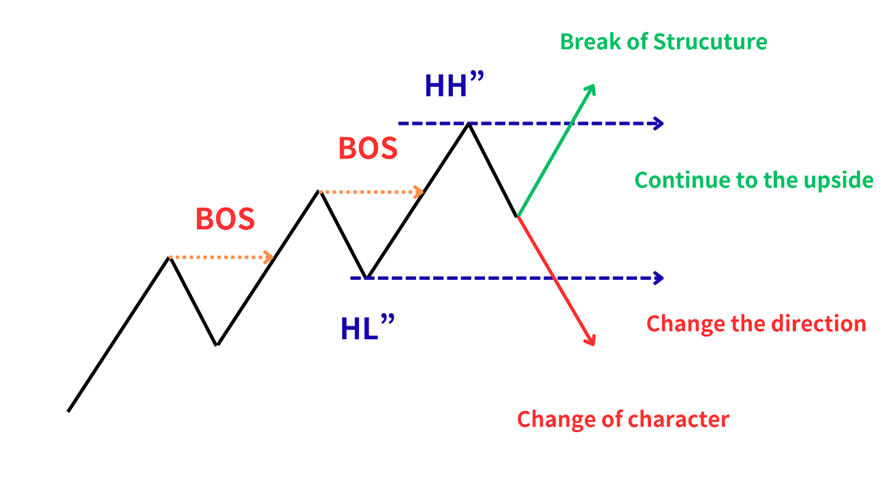 Break of Strucuture

HH”

BOS

Continue to the upside

BOS

HL”

Change the direction

Change of character